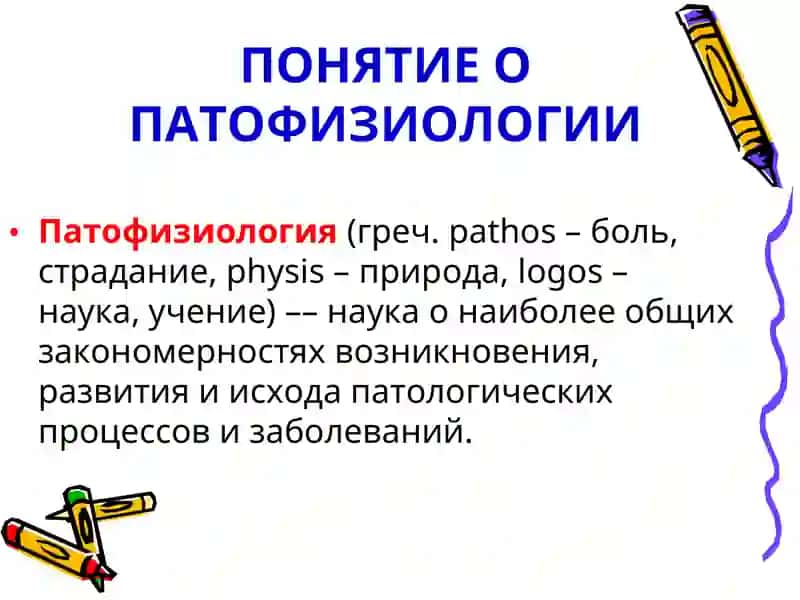 ПОНЯТИЕ О ПАТОФИЗИОЛОГИИ

• Патофизиология (греч. pathos – боль, страдание, physis – природа, logos – наука, учение) –– наука о наиболее общих закономерностях возникновения, развития и исхода патологических процессов и заболеваний.